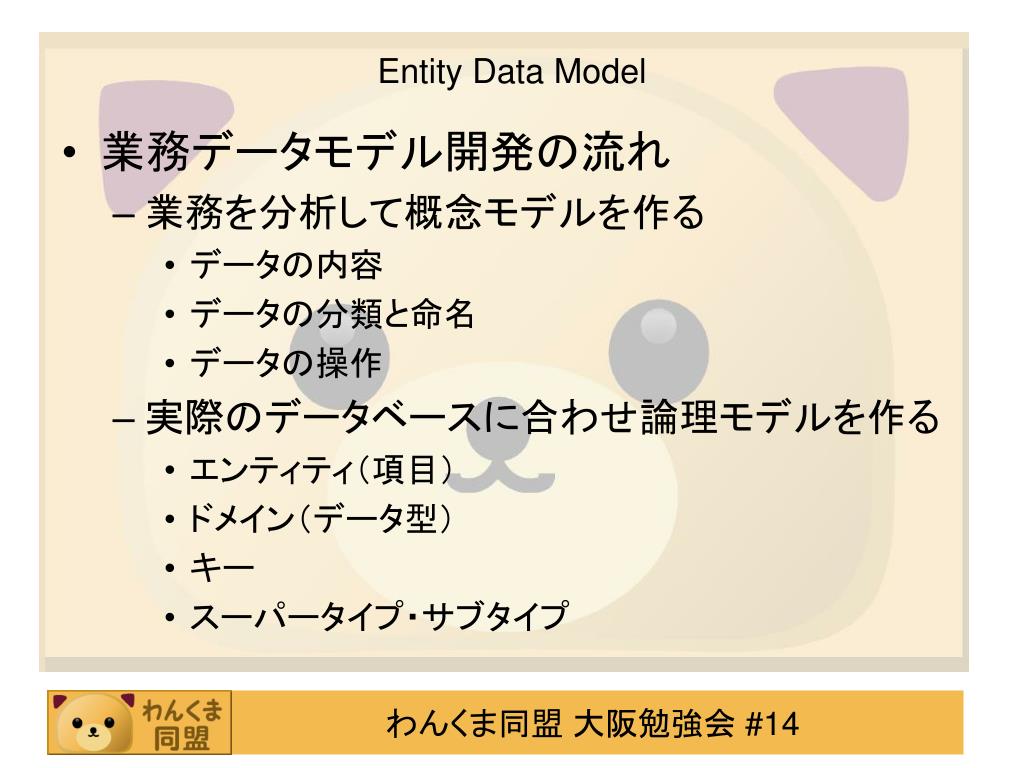 Entity Data Model

• 業務データモデル開発の流れ
– 業務を分析して概念モデルを作る
• データの内容
• データの分類と命名
• データの操作
– 実際のデータベースに合わせ論理モデルを作る
• エンティティ(項目)
• ドメイン(データ型)
• キー
• スーパータイプ・サブタイプ

わんくま同盟

わんくま同盟 大阪勉強会 #14